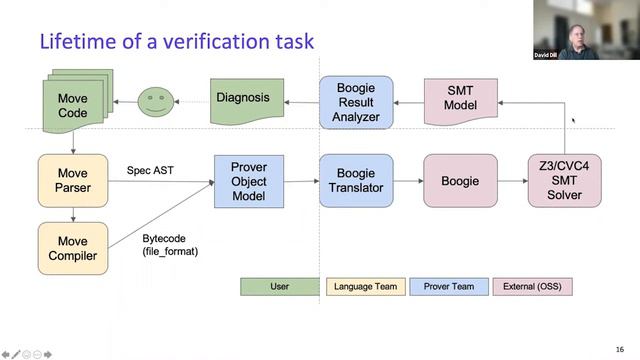 Lifetime of a verification task

David Dill

Move Code

Diagnosis

Boogie Result Analyzer

SMT Model

Move Parser

Spec AST

Prover Object Model

Boogie Translator

Boogie

Z3/CVC4 SMT Solver

Move Compiler

Bytecode (file_format)

User

Language Team

Prover Team

External (OSS)

16